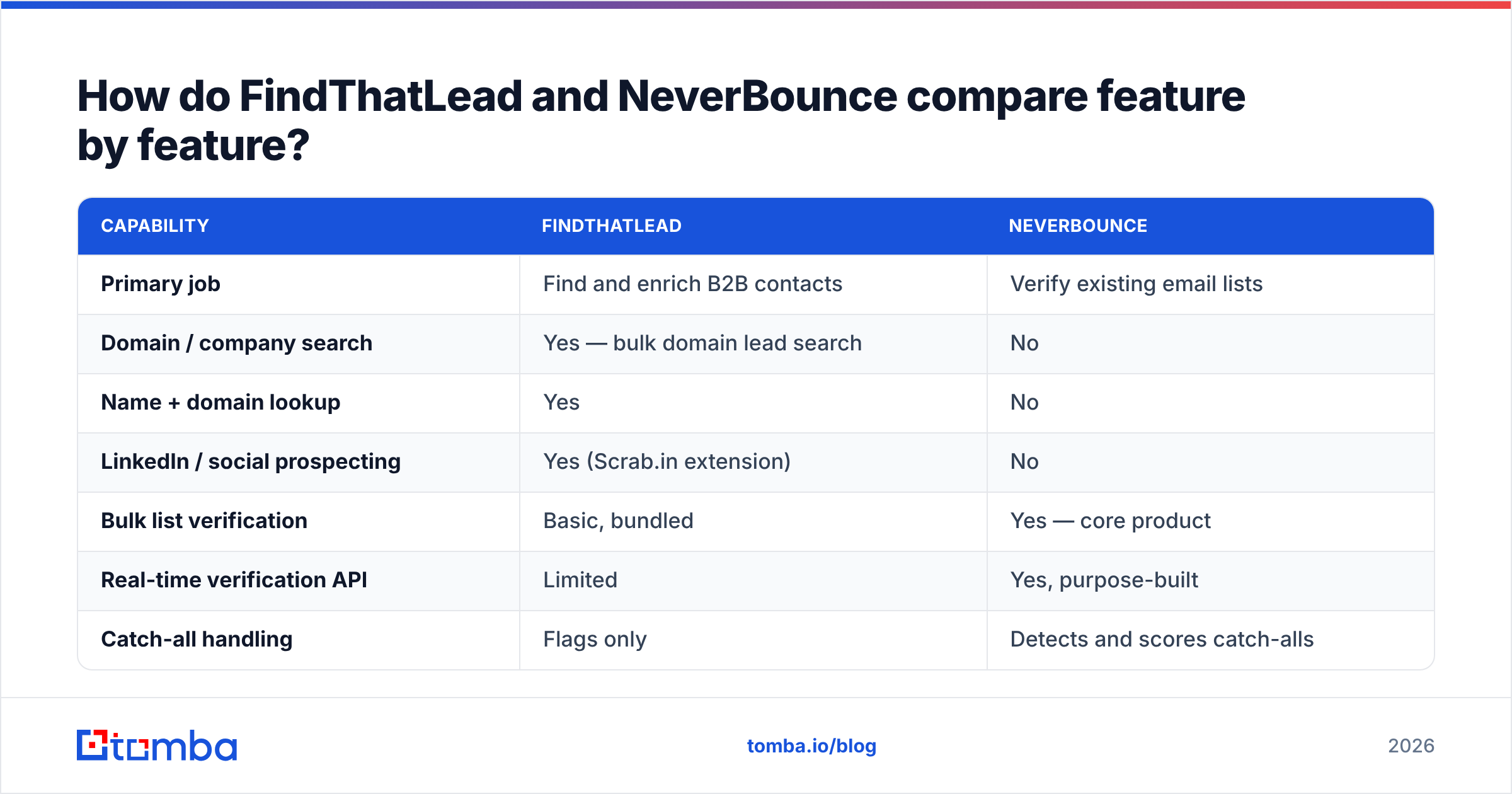 How do FindThatLead and NeverBounce compare feature by feature?

| CAPABILITY | FINDTHATLEAD | NEVERBOUNCE |
|---|---|---|
| Primary job | Find and enrich B2B contacts | Verify existing email lists |
| Domain / company search | Yes — bulk domain lead search | No |
| Name + domain lookup | Yes | No |
| LinkedIn / social prospecting | Yes (Scrab.in extension) | No |
| Bulk list verification | Basic, bundled | Yes — core product |
| Real-time verification API | Limited | Yes, purpose-built |
| Catch-all handling | Flags only | Detects and scores catch-alls |

tomba

tomba.io/blog

2026